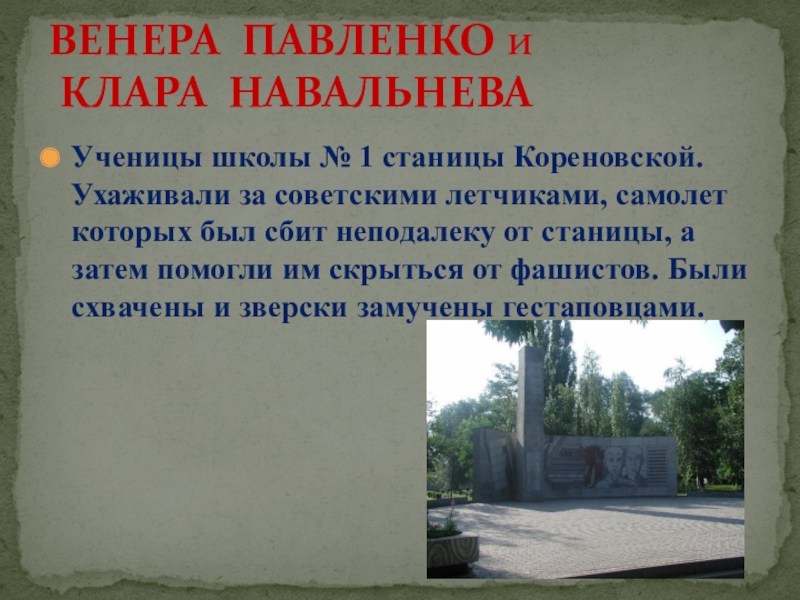 ВЕНЕРА ПАВЛЕНКО и
КЛАРА НАВАЛЬНЕВА

Ученицы школы № 1 станицы Кореновской. Ухаживали за советскими летчиками, самолет которых был сбит неподалеку от станицы, а затем помогли им скрыться от фашистов. Были схвачены и зверски замучены гестаповцами.